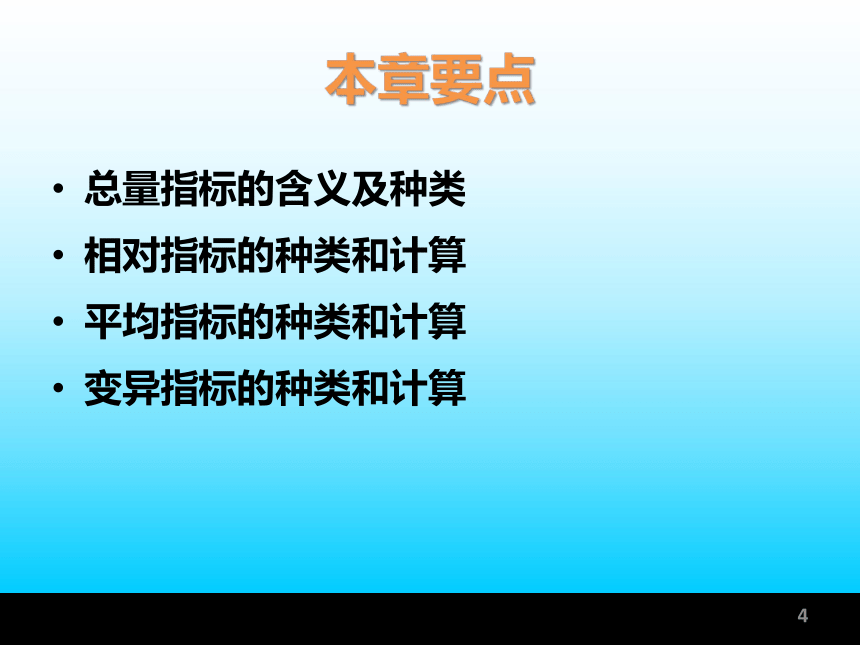 本章要点

• 总量指标的含义及种类
• 相对指标的种类和计算
• 平均指标的种类和计算
• 变异指标的种类和计算

4